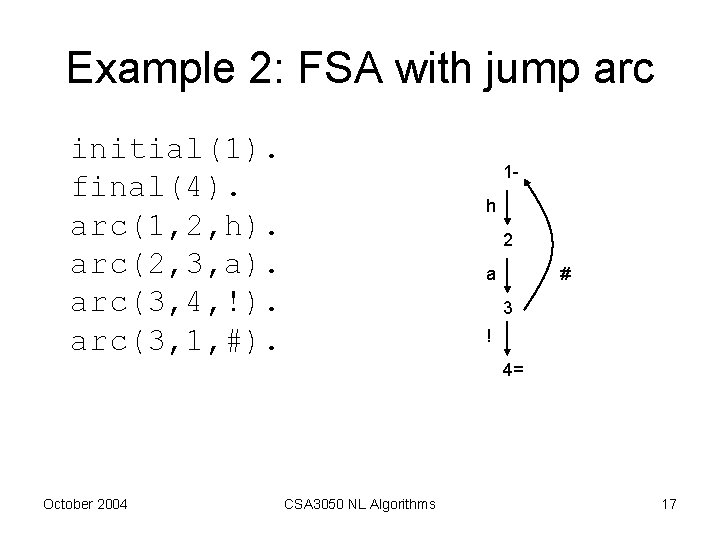 Example 2: FSA with jump arc

initial(1).
final(4).
arc(1,2,h).
arc(2,3,a).
arc(3,4,!).
arc(3,1,#).

1-
h
2
a
#
3
!
4=

October 2004

CSA3050 NL Algorithms

17